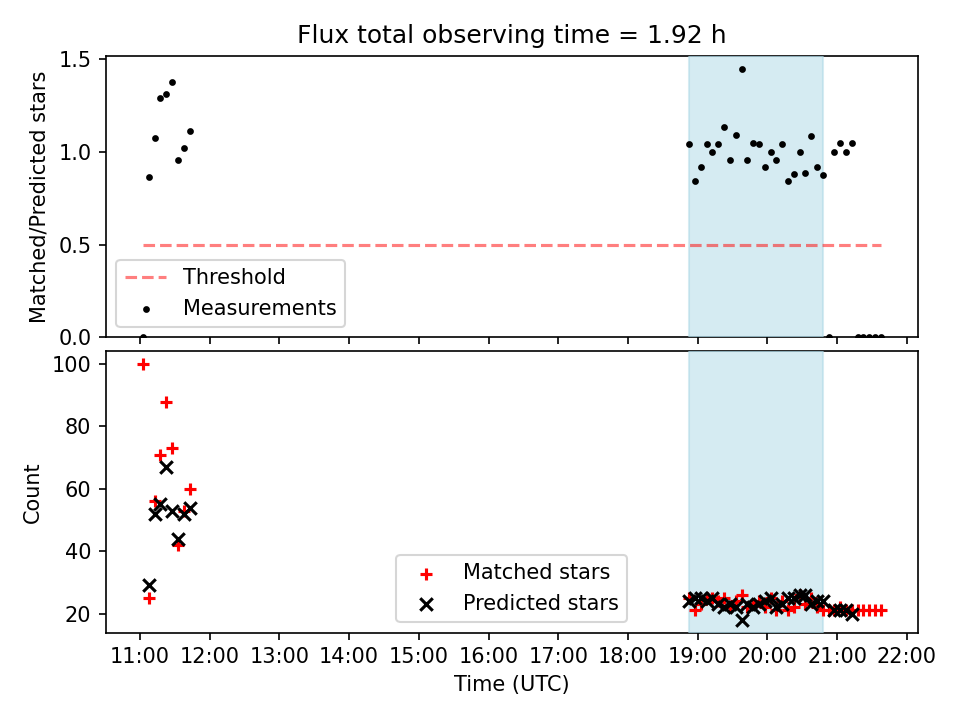 Flux total observing time = 1.92 h

Matched/Predicted stars

1.5
1.0
0.5
0.0

Threshold
Measurements

Count

100
80
60
40
20

Matched stars
Predicted stars

11:00 12:00 13:00 14:00 15:00 16:00 17:00 18:00 19:00 20:00 21:00 22:00

Time (UTC)